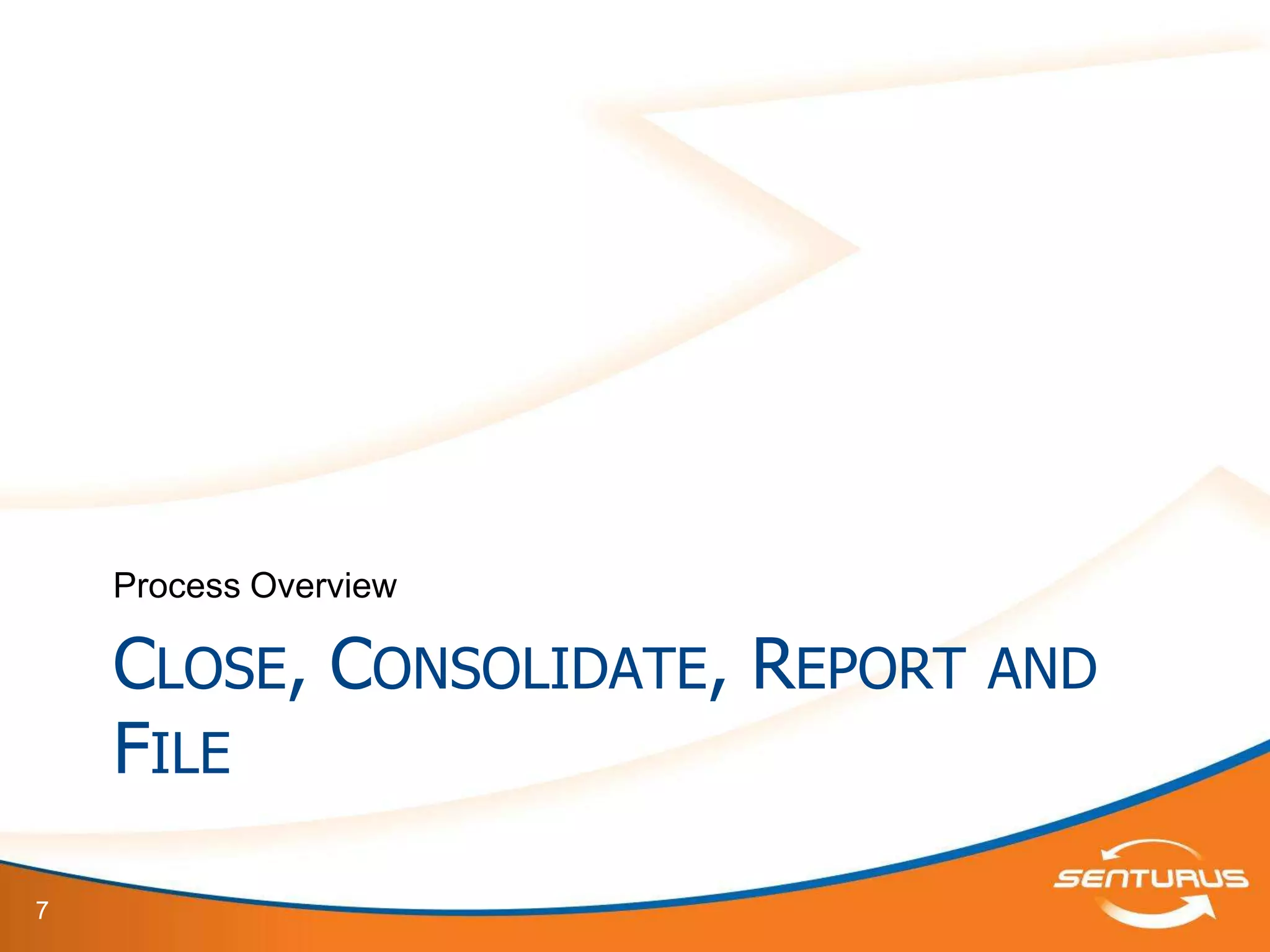 Process Overview

CLOSE, CONSOLIDATE, REPORT AND FILE

7

SENTURUS